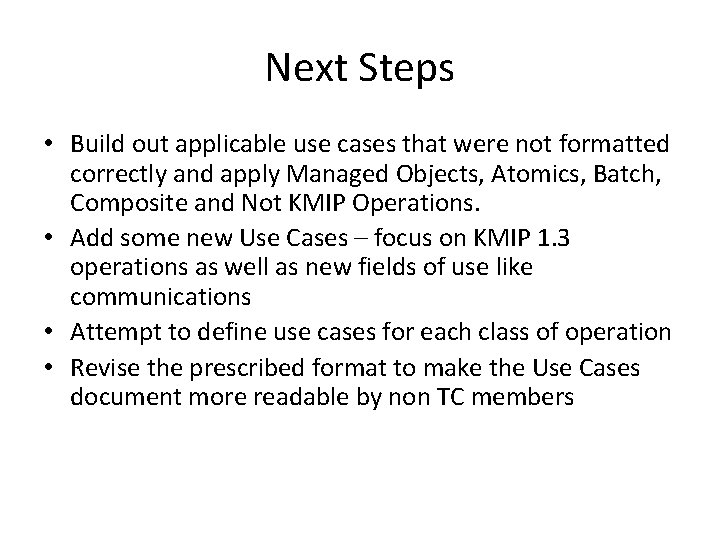 Next Steps

• Build out applicable use cases that were not formatted correctly and apply Managed Objects, Atomics, Batch, Composite and Not KMIP Operations.
• Add some new Use Cases – focus on KMIP 1.3 operations as well as new fields of use like communications
• Attempt to define use cases for each class of operation
• Revise the prescribed format to make the Use Cases document more readable by non TC members